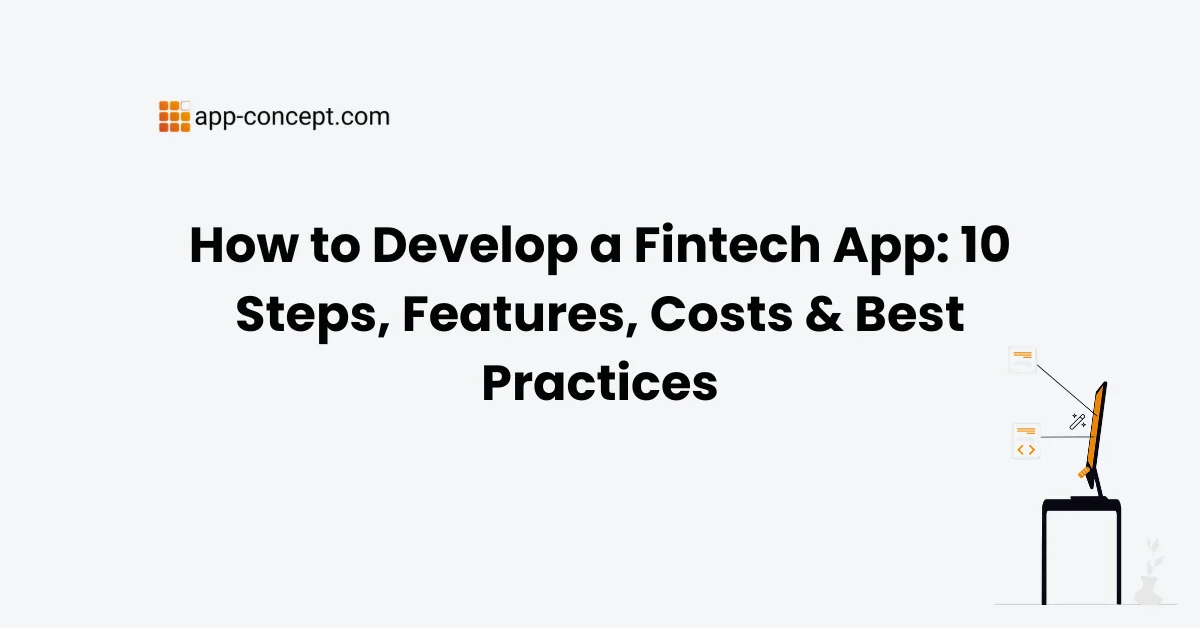 app-concept.com

How to Develop a Fintech App: 10 Steps, Features, Costs & Best Practices